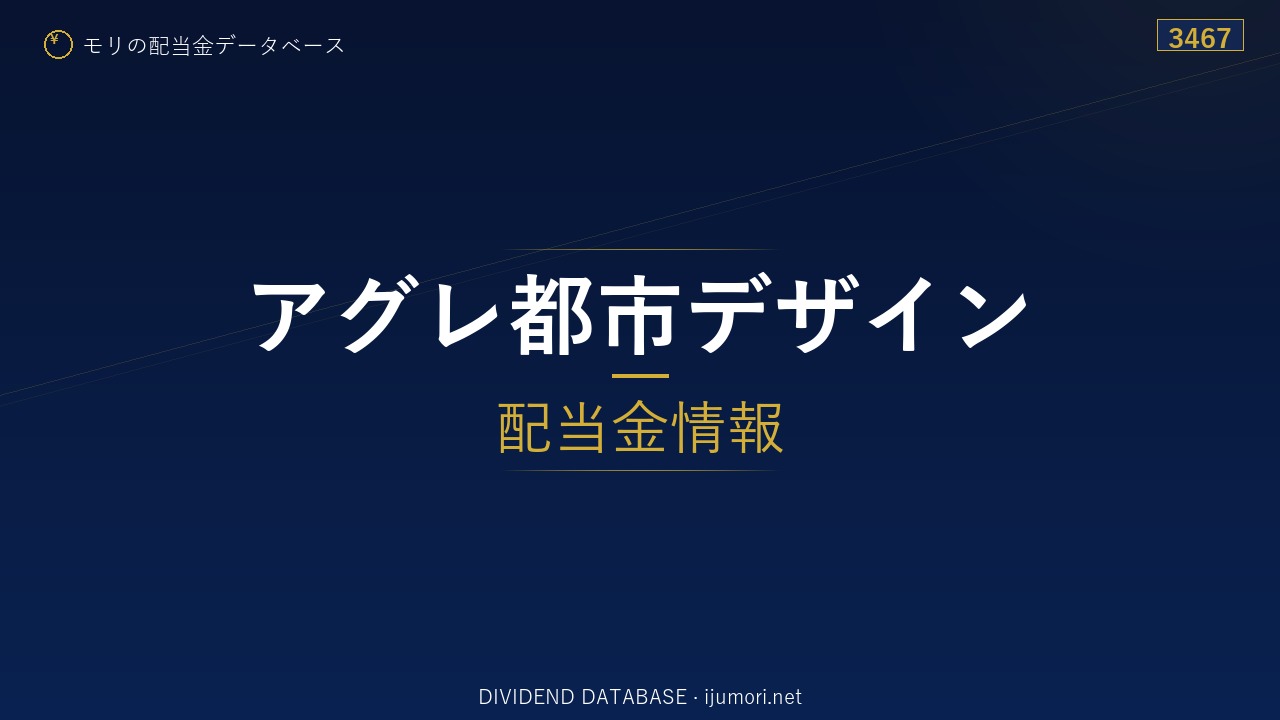 ¥ モリの配当金データベース

3467

アグレ都市デザイン

配当金情報

DIVIDEND DATABASE · ijumori.net